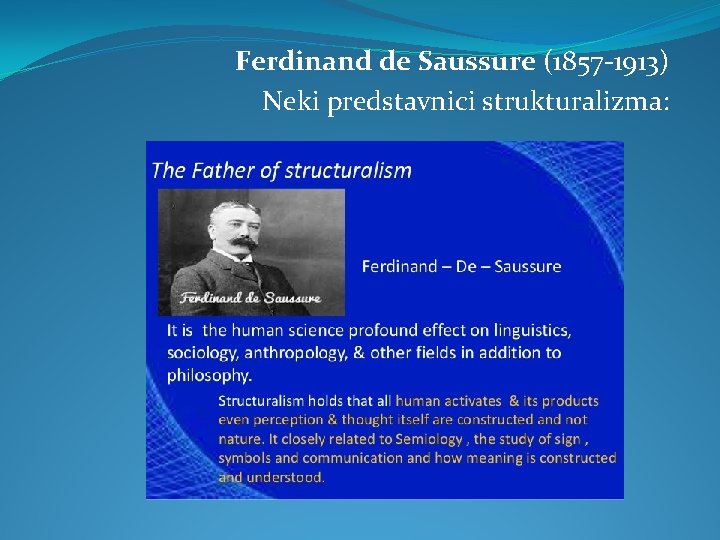 Ferdinand de Saussure (1857-1913)
Neki predstavnici strukturalizma:

The Father of structuralism

Ferdinand de Saussure

Ferdinand – De – Saussure

It is the human science profound effect on linguistics, sociology, anthropology, & other fields in addition to philosophy.

Structuralism holds that all human activates & its products even perception & thought itself are constructed and not nature. It closely related to Semiology , the study of sign , symbols and communication and how meaning is constructed and understood.